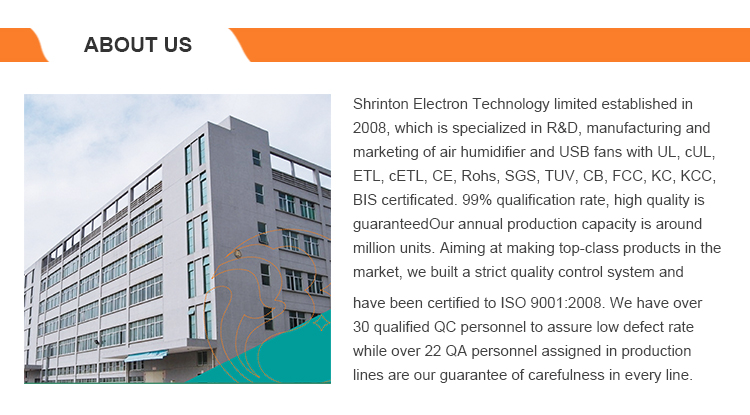 ABOUT US

Shrinton Electron Technology limited established in 2008, which is specialized in R&D, manufacturing and marketing of air humidifier and USB fans with UL, cUL, ETL, cETL, CE, Rohs, SGS, TUV, CB, FCC, KC, KCC, BIS certificated. 99% qualification rate, high quality is guaranteedOur annual production capacity is around million units. Aiming at making top-class products in the market, we built a strict quality control system and

have been certified to ISO 9001:2008. We have over 30 qualified QC personnel to assure low defect rate while over 22 QA personnel assigned in production lines are our guarantee of carefulness in every line.